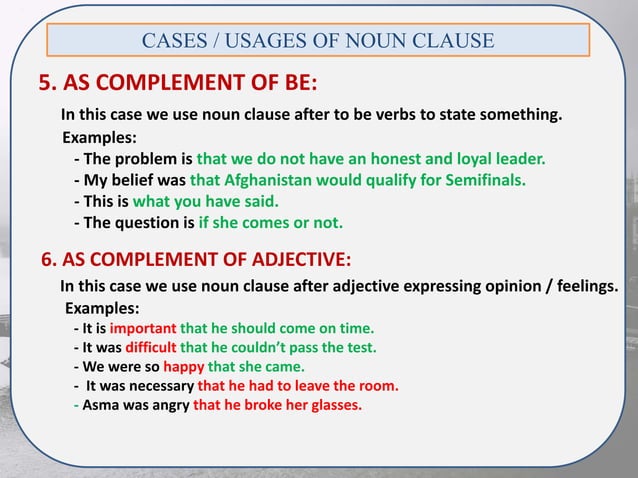 CASES / USAGES OF NOUN CLAUSE

5. AS COMPLEMENT OF BE:

In this case we use noun clause after to be verbs to state something.

Examples:

- The problem is that we do not have an honest and loyal leader.
- My belief was that Afghanistan would qualify for Semifinals.
- This is what you have said.
- The question is if she comes or not.

6. AS COMPLEMENT OF ADJECTIVE:

In this case we use noun clause after adjective expressing opinion / feelings.

Examples:

- It is important that he should come on time.
- It was difficult that he couldn't pass the test.
- We were so happy that she came.
- It was necessary that he had to leave the room.
- Asma was angry that he broke her glasses.